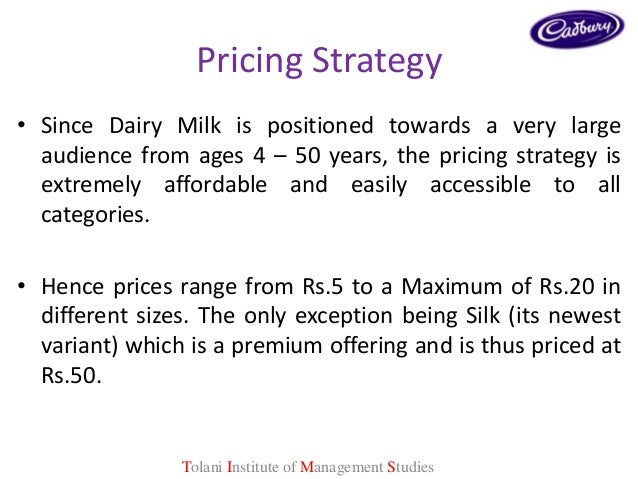 Cadbury

Pricing Strategy

• Since Dairy Milk is positioned towards a very large audience from ages 4 – 50 years, the pricing strategy is extremely affordable and easily accessible to all categories.

• Hence prices range from Rs.5 to a Maximum of Rs.20 in different sizes. The only exception being Silk (its newest variant) which is a premium offering and is thus priced at Rs.50.

Tolani Institute of Management Studies